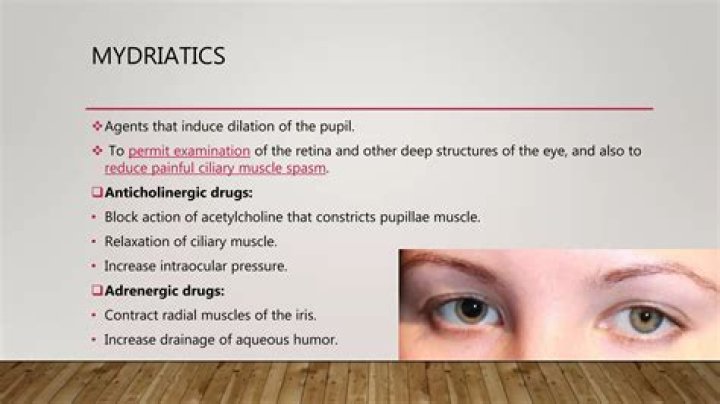 MYDRIATICS

❖ Agents that induce dilation of the pupil.

❖ To permit examination of the retina and other deep structures of the eye, and also to reduce painful ciliary muscle spasm.

❑ Anticholinergic drugs:

• Block action of acetylcholine that constricts pupillae muscle.

• Relaxation of ciliary muscle.

• Increase intraocular pressure.

❑ Adrenergic drugs:

• Contract radial muscles of the iris.

• Increase drainage of aqueous humor.